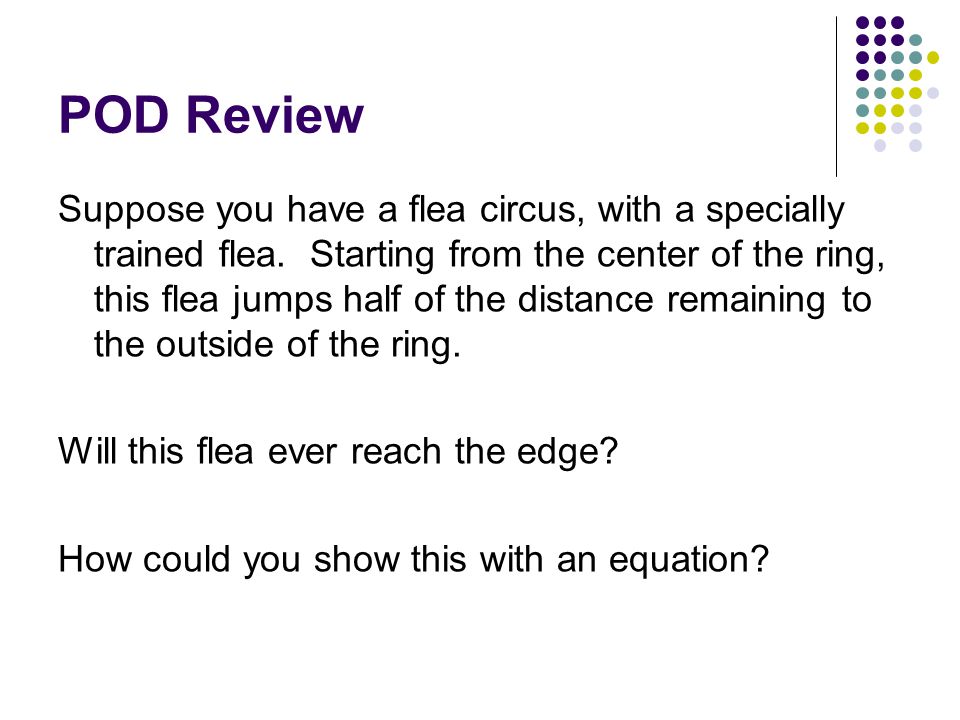 POD Review

Suppose you have a flea circus, with a specially trained flea. Starting from the center of the ring, this flea jumps half of the distance remaining to the outside of the ring.

Will this flea ever reach the edge?

How could you show this with an equation?